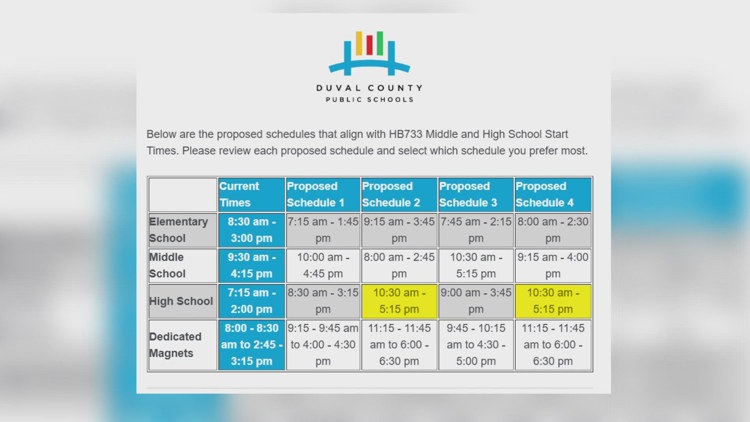 DUVAL COUNTY
PUBLIC SCHOOLS

Below are the proposed schedules that align with HB733 Middle and High School Start Times. Please review each proposed schedule and select which schedule you prefer most.

| | Current Times | Proposed Schedule 1 | Proposed Schedule 2 | Proposed Schedule 3 | Proposed Schedule 4 |
|---|---|---|---|---|---|
| Elementary School | 8:30 am - 3:00 pm | 7:15 am - 1:45 pm | 9:15 am - 3:45 pm | 7:45 am - 2:15 pm | 8:00 am - 2:30 pm |
| Middle School | 9:30 am - 4:15 pm | 10:00 am - 4:45 pm | 8:00 am - 2:45 pm | 10:30 am - 5:15 pm | 9:15 am - 4:00 pm |
| High School | 7:15 am - 2:00 pm | 8:30 am - 3:15 pm | 10:30 am - 5:15 pm | 9:00 am - 3:45 pm | 10:30 am - 5:15 pm |
| Dedicated Magnets | 8:00 - 8:30 am to 2:45 - 3:15 pm | 9:15 - 9:45 am to 4:00 - 4:30 pm | 11:15 - 11:45 am to 6:00 - 6:30 pm | 9:45 - 10:15 am to 4:30 - 5:00 pm | 11:15 - 11:45 am to 6:00 - 6:30 pm |